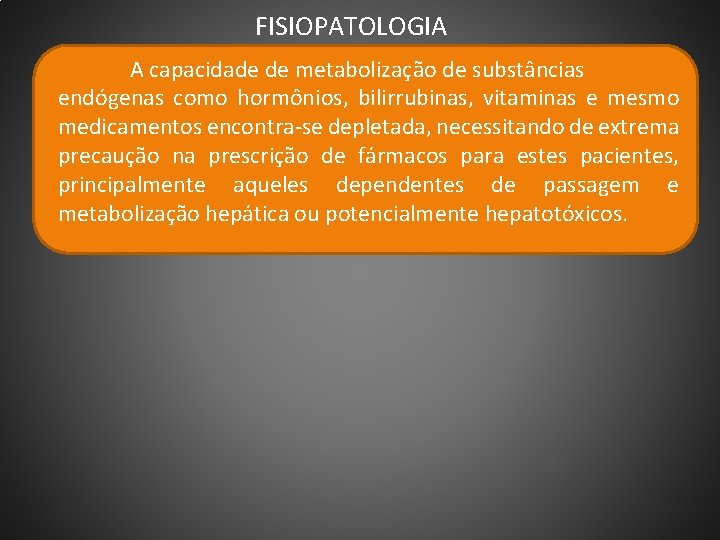 FISIOPATOLOGIA

A capacidade de metabolização de substâncias endógenas como hormônios, bilirrubinas, vitaminas e mesmo medicamentos encontra-se depletada, necessitando de extrema precaução na prescrição de fármacos para estes pacientes, principalmente aqueles dependentes de passagem e metabolização hepática ou potencialmente hepatotóxicos.